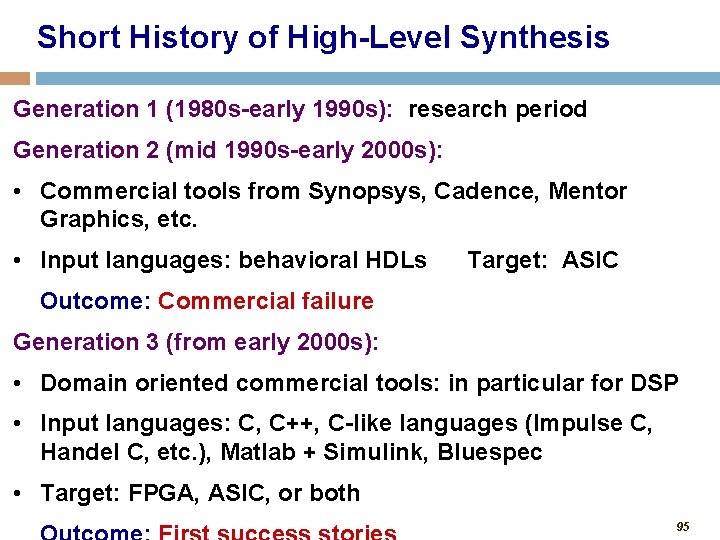 Short History of High-Level Synthesis

Generation 1 (1980s-early 1990s): research period

Generation 2 (mid 1990s-early 2000s):

• Commercial tools from Synopsys, Cadence, Mentor Graphics, etc.

• Input languages: behavioral HDLs Target: ASIC

Outcome: Commercial failure

Generation 3 (from early 2000s):

• Domain oriented commercial tools: in particular for DSP

• Input languages: C, C++, C-like languages (Impulse C, Handel C, etc.), Matlab + Simulink, Bluespec

• Target: FPGA, ASIC, or both

Outcome: First success stories

95